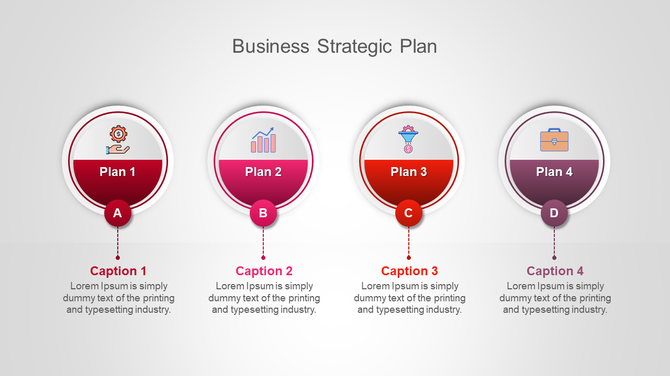 Business Strategic Plan

Plan 1

A

Caption 1
Lorem Ipsum is simply dummy text of the printing and typesetting industry.

Plan 2

B

Caption 2
Lorem Ipsum is simply dummy text of the printing and typesetting industry.

Plan 3

C

Caption 3
Lorem Ipsum is simply dummy text of the printing and typesetting industry.

Plan 4

D

Caption 4
Lorem Ipsum is simply dummy text of the printing and typesetting industry.